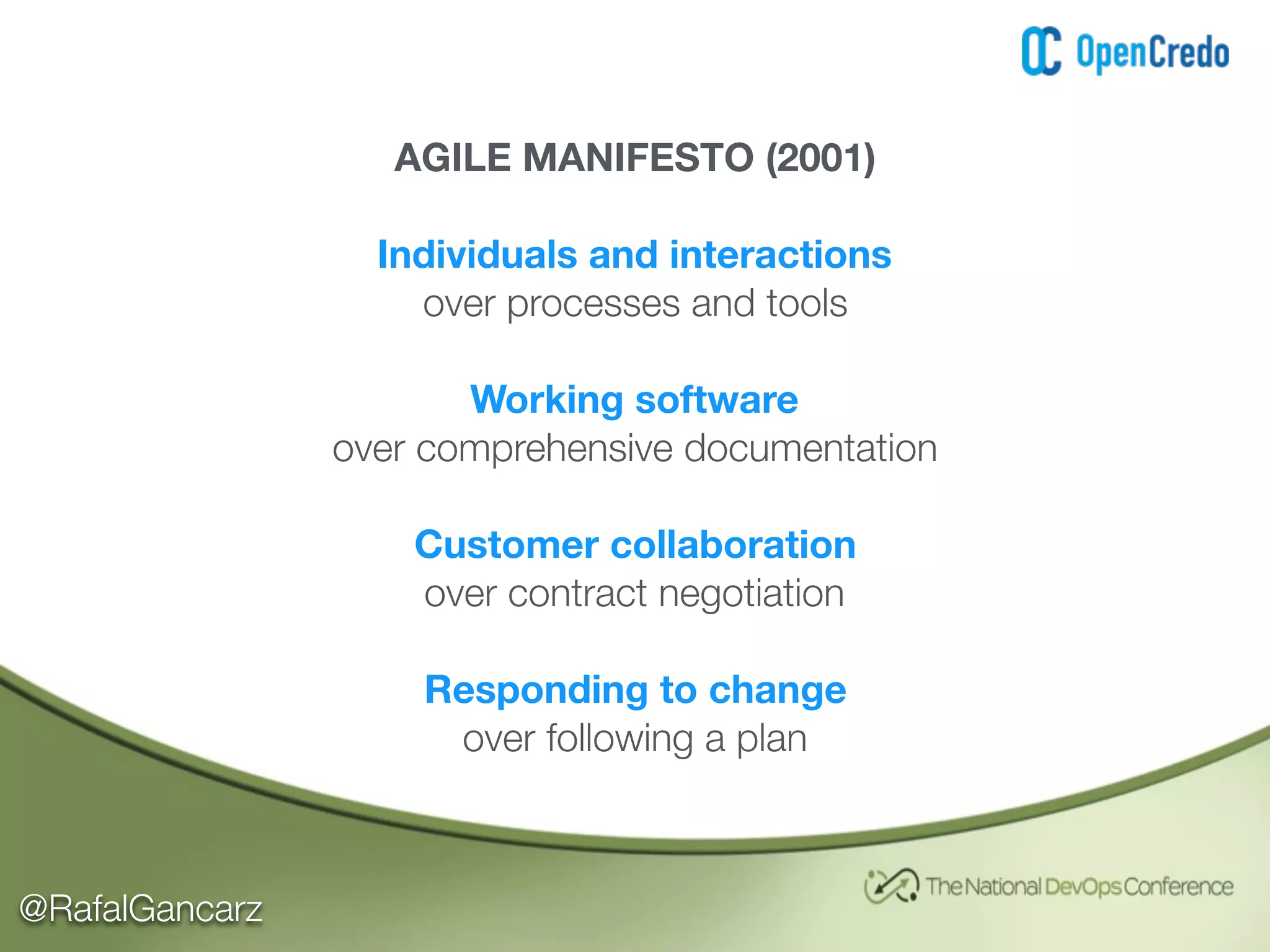 OpenCredo

AGILE MANIFESTO (2001)

Individuals and interactions
over processes and tools

Working software
over comprehensive documentation

Customer collaboration
over contract negotiation

Responding to change
over following a plan

@RafalGancarz

The National DevOps Conference